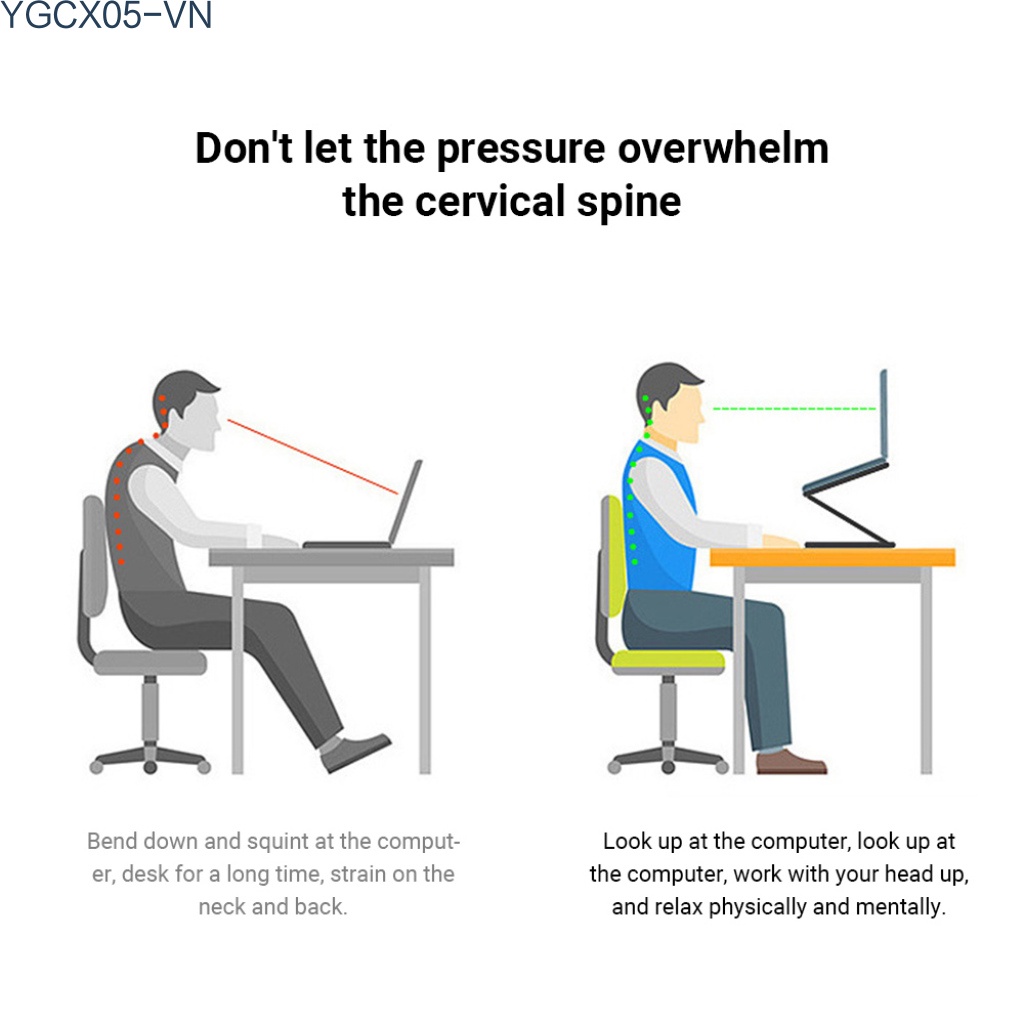 YGCX05-VN

Don't let the pressure overwhelm the cervical spine

Bend down and squint at the computer, desk for a long time, strain on the neck and back.

Look up at the computer, look up at the computer, work with your head up, and relax physically and mentally.